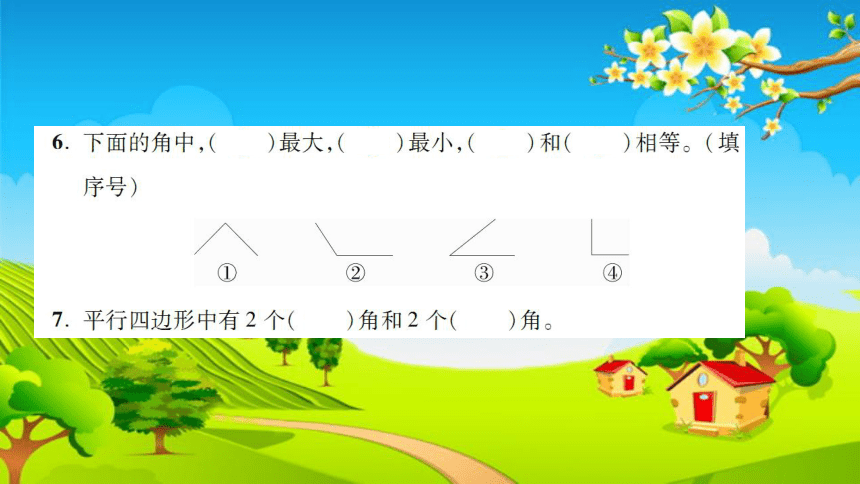 6. 下面的角中，(　　)最大，(　　)最小，(　　)和(　　)相等。(填序号)

①　　②　　③　　④

7. 平行四边形中有 2 个(　　)角和 2 个(　　)角。